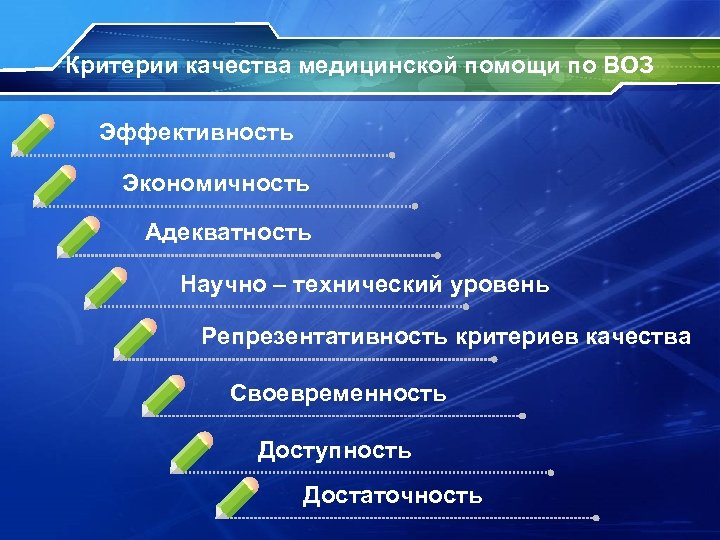 Критерии качества медицинской помощи по ВОЗ

Эффективность

Экономичность

Адекватность

Научно – технический уровень

Репрезентативность критериев качества

Своевременность

Доступность

Достаточность